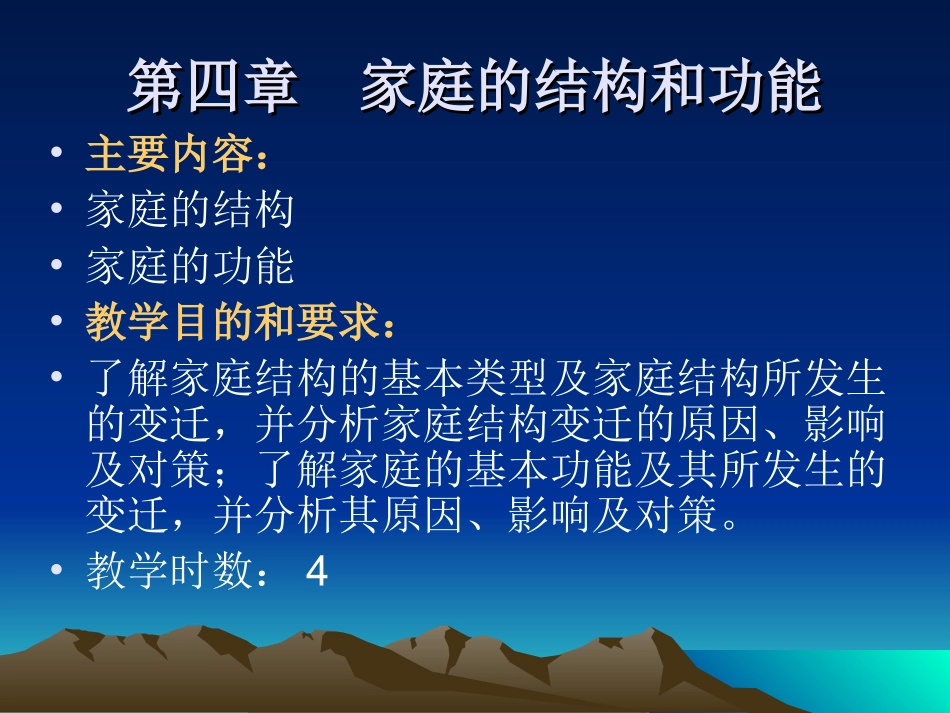 第四章　家庭的结构和功能

• 主要内容：
• 家庭的结构
• 家庭的功能
• 教学目的和要求：
• 了解家庭结构的基本类型及家庭结构所发生的变迁，并分析家庭结构变迁的原因、影响及对策；了解家庭的基本功能及其所发生的变迁，并分析其原因、影响及对策。
• 教学时数： 4